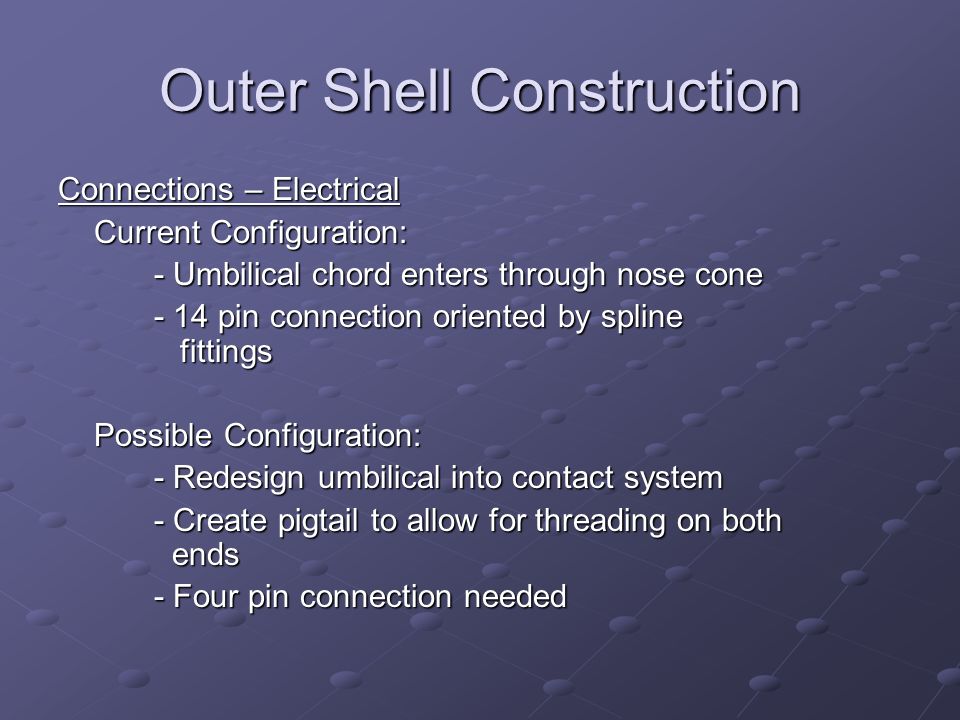 Outer Shell Construction

Connections – Electrical

Current Configuration:

- Umbilical chord enters through nose cone

- 14 pin connection oriented by spline fittings

Possible Configuration:

- Redesign umbilical into contact system

- Create pigtail to allow for threading on both ends

- Four pin connection needed